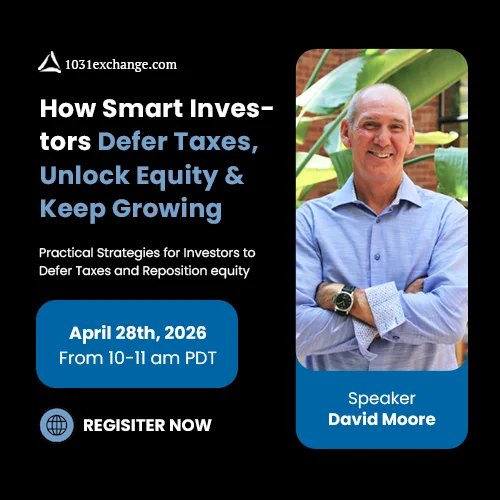 1031exchange.com

How Smart Investors Defer Taxes, Unlock Equity & Keep Growing

Practical Strategies for Investors to Defer Taxes and Reposition equity

April 28th, 2026
From 10-11 am PDT

REGISITER NOW

Speaker
David Moore